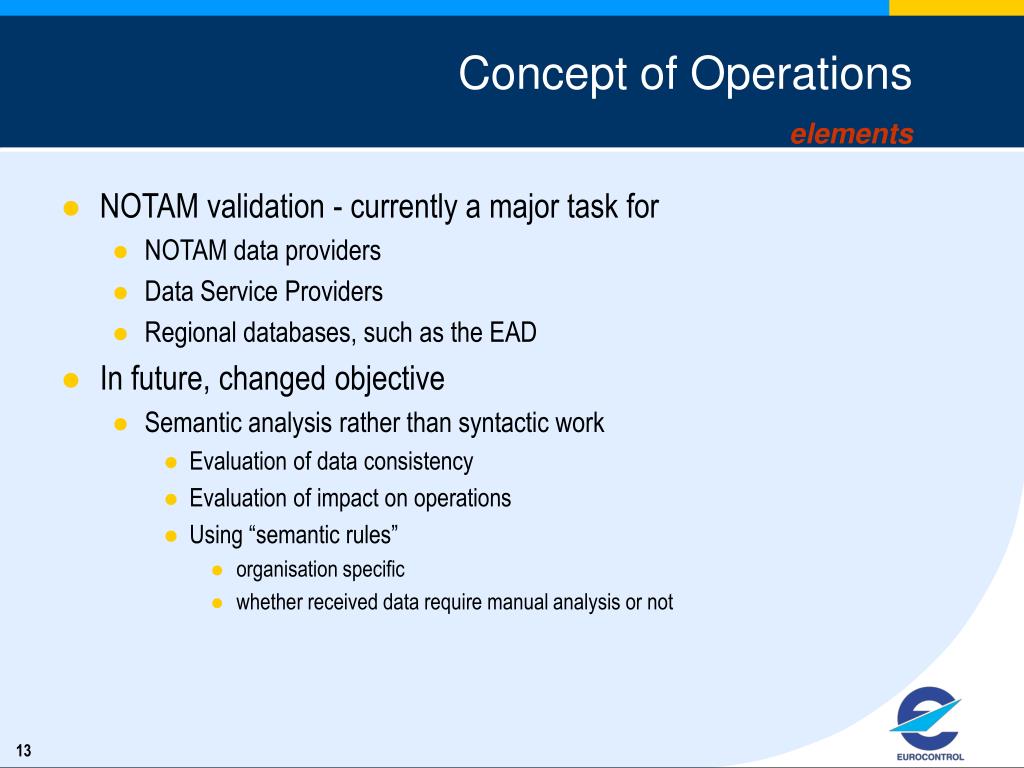 Concept of Operations
elements

- NOTAM validation - currently a major task for
  - NOTAM data providers
  - Data Service Providers
  - Regional databases, such as the EAD
- In future, changed objective
  - Semantic analysis rather than syntactic work
    - Evaluation of data consistency
    - Evaluation of impact on operations
    - Using “semantic rules”
      - organisation specific
      - whether received data require manual analysis or not

13

EUROCONTROL